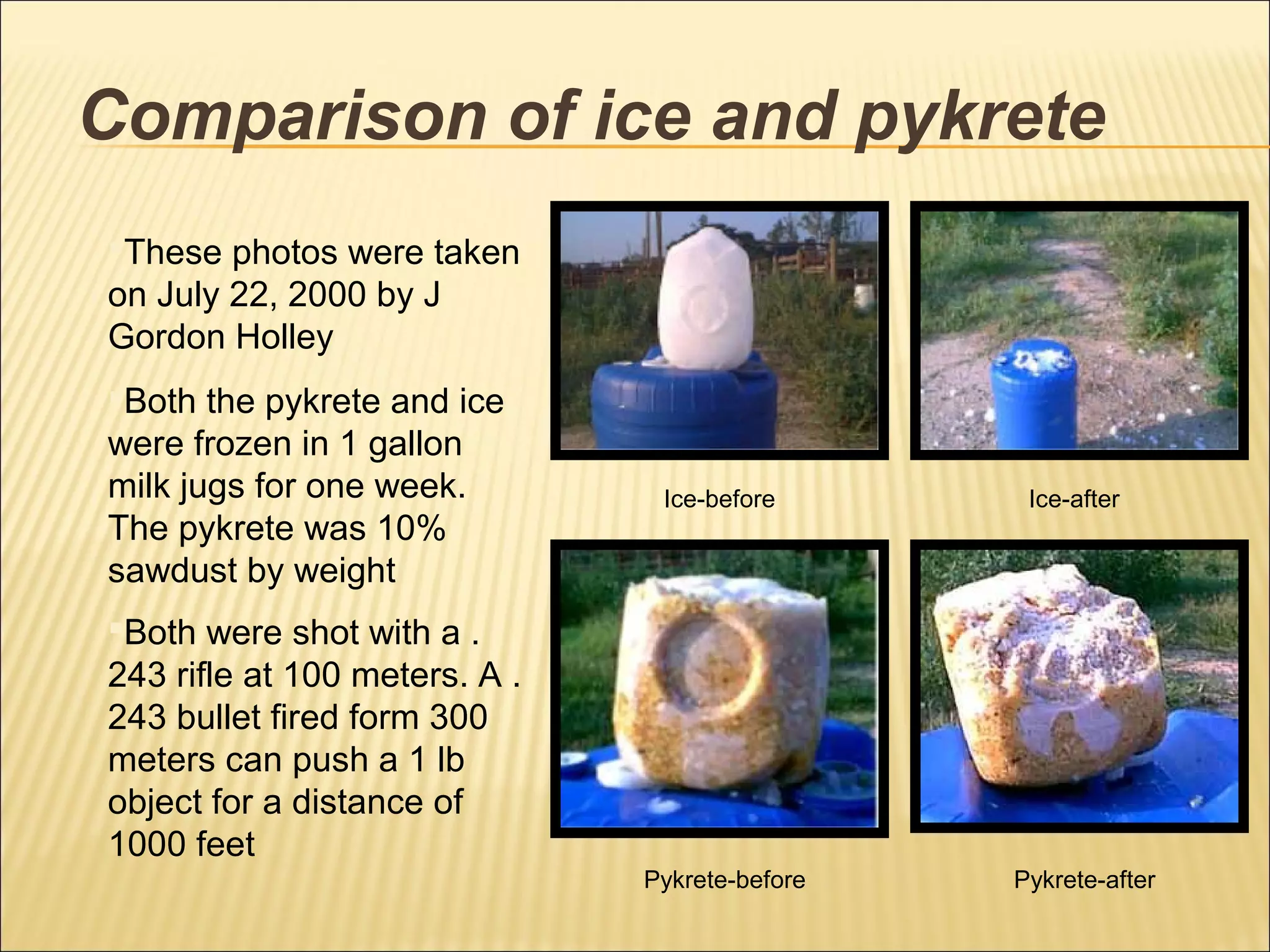 Comparison of ice and pykrete

These photos were taken on July 22, 2000 by J Gordon Holley

Both the pykrete and ice were frozen in 1 gallon milk jugs for one week. The pykrete was 10% sawdust by weight

Both were shot with a . 243 rifle at 100 meters. A . 243 bullet fired form 300 meters can push a 1 lb object for a distance of 1000 feet

Ice-before

Ice-after

Pykrete-before

Pykrete-after